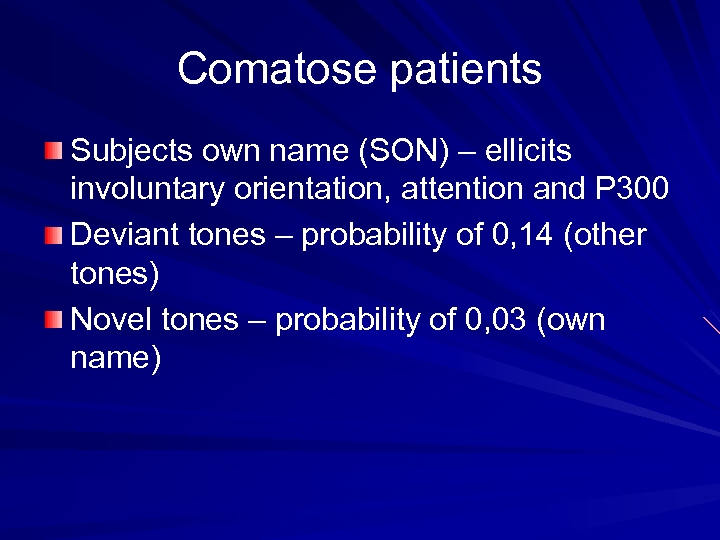 Comatose patients

Subjects own name (SON) – ellicits involuntary orientation, attention and P300

Deviant tones – probability of 0,14 (other tones)

Novel tones – probability of 0,03 (own name)